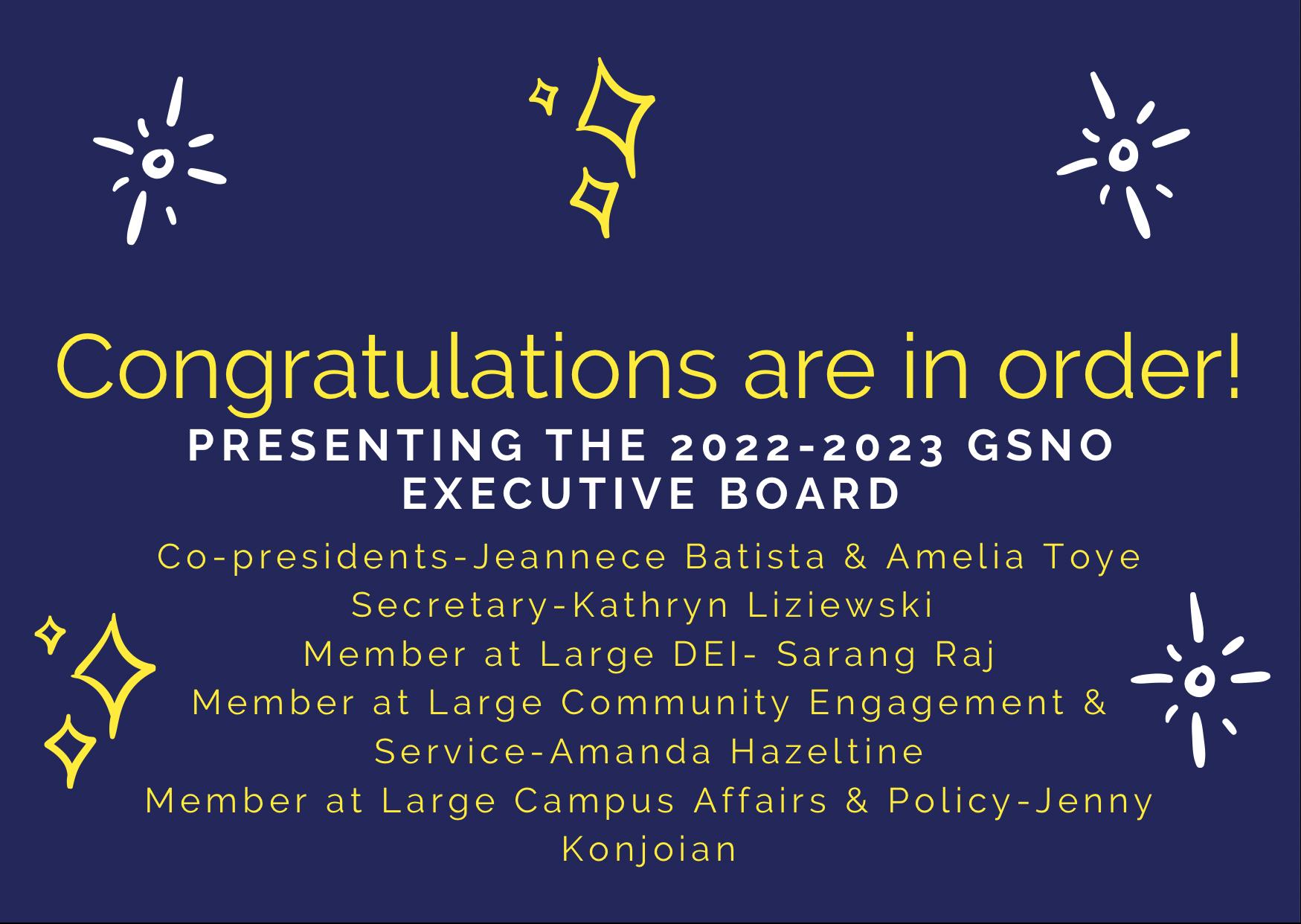 Congratulations are in order!

PRESENTING THE 2022-2023 GSNO EXECUTIVE BOARD

Co-presidents-Jeannece Batista & Amelia Toye
Secretary-Kathryn Liziewski
Member at Large DEI- Sarang Raj
Member at Large Community Engagement & Service-Amanda Hazeltine
Member at Large Campus Affairs & Policy-Jenny Konjoian